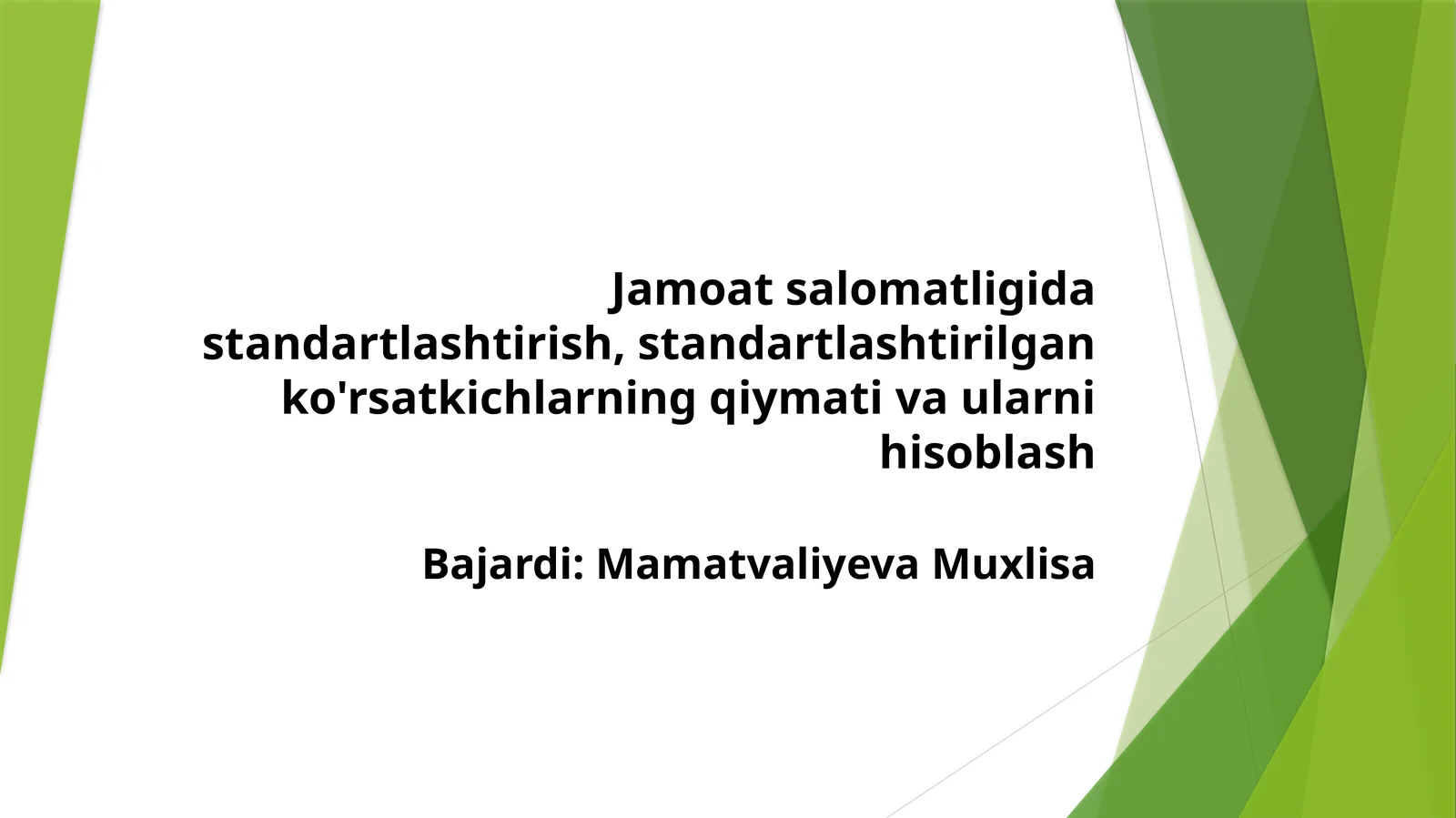 Jamoat salomatligida standartlashtirish, standartlashtirilgan ko'rsatkichlarning qiymati va ularni hisoblash

Bajardi: Mamatvaliyeva Muxlisa